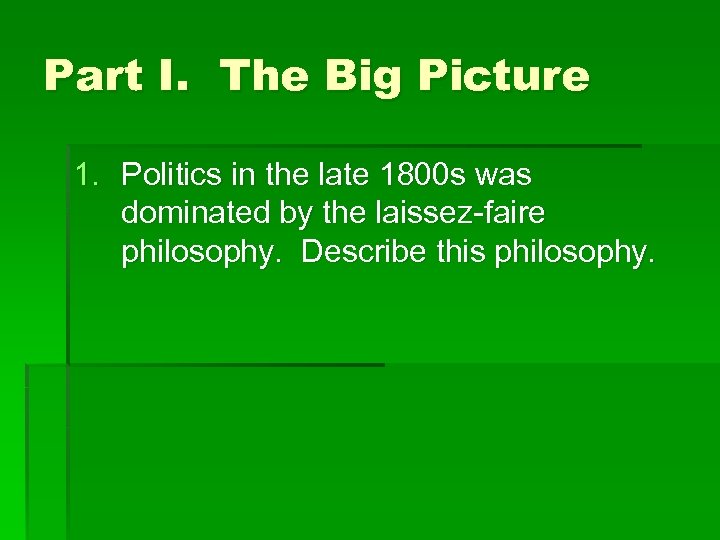 Part I. The Big Picture

1. Politics in the late 1800s was dominated by the laissez-faire philosophy. Describe this philosophy.